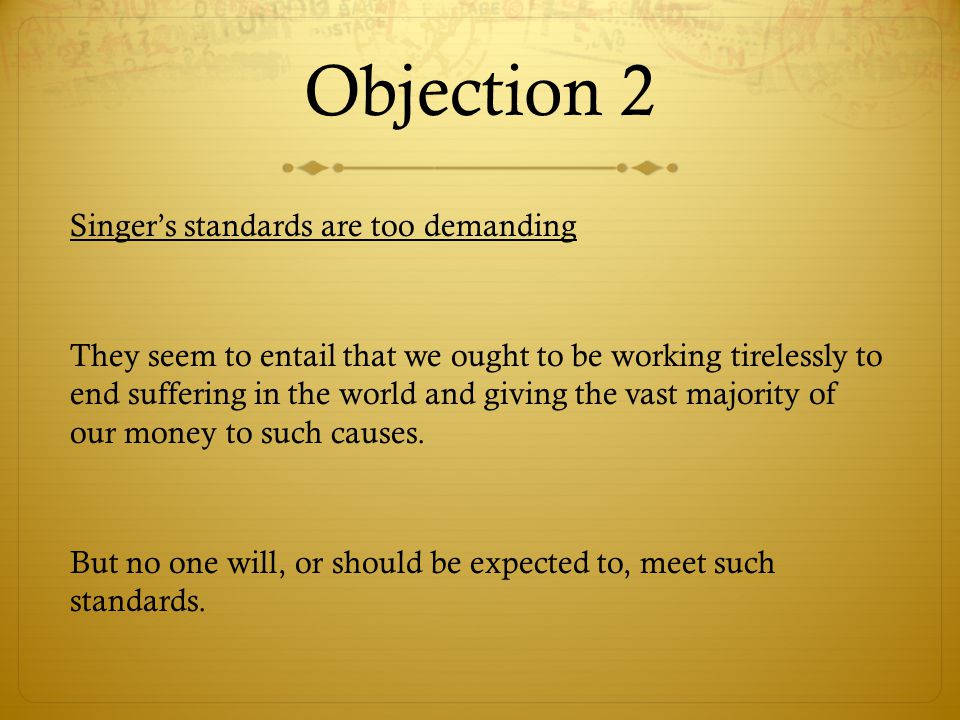 Objection 2

Singer's standards are too demanding

They seem to entail that we ought to be working tirelessly to end suffering in the world and giving the vast majority of our money to such causes.

But no one will, or should be expected to, meet such standards.